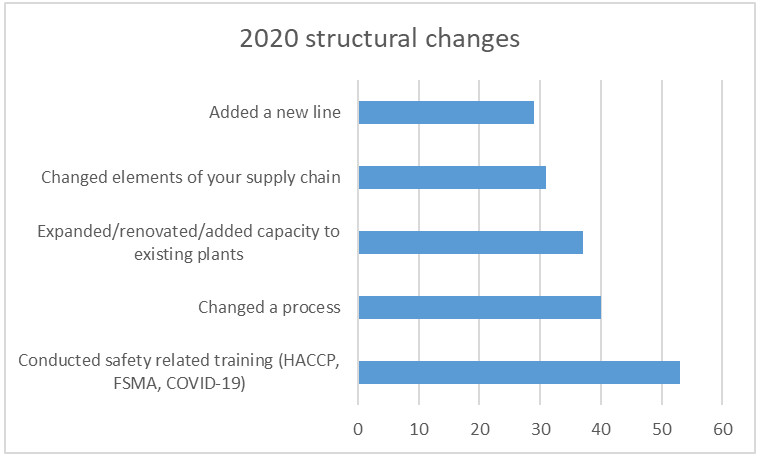 2020 structural changes

Added a new line

Changed elements of your supply chain

Expanded/renovated/added capacity to existing plants

Changed a process

Conducted safety related training (HACCP, FSMA, COVID-19)

0 10 20 30 40 50 60